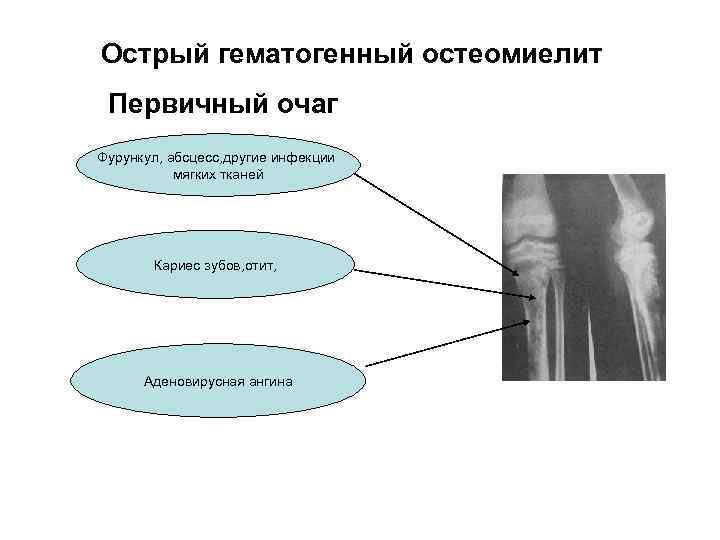 Острый гематогенный остеомиелит

Первичный очаг

Фурункул, абсцесс,другие инфекции мягких тканей

Кариес зубов,отит,

Аденовирусная ангина